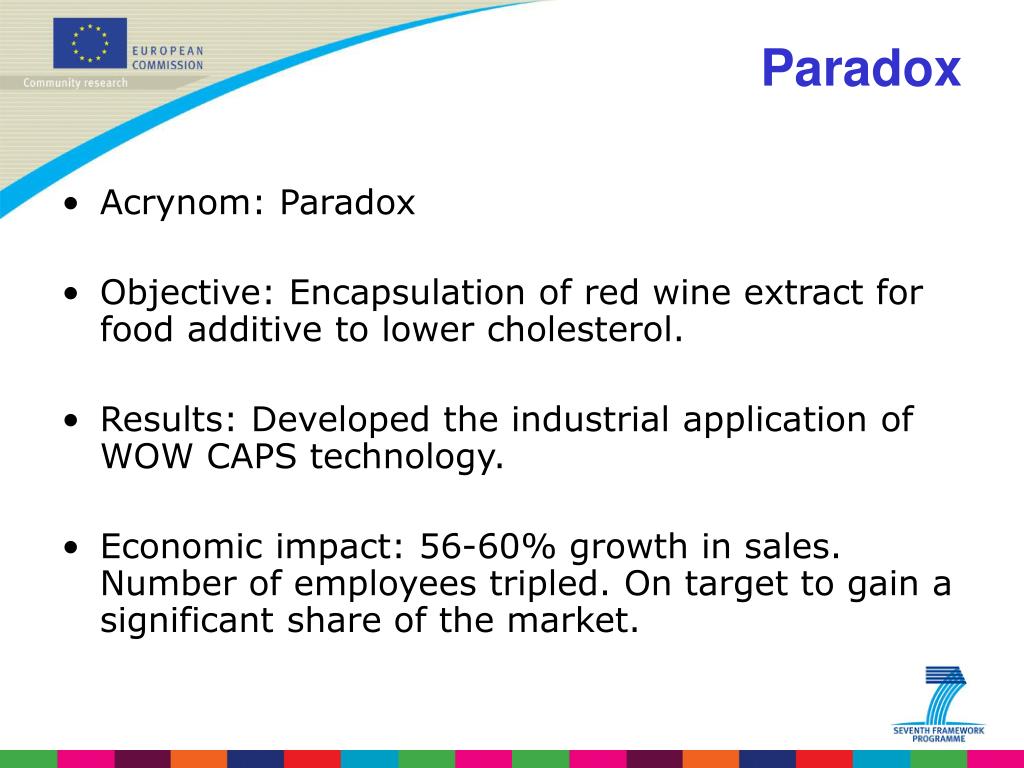 EUROPEAN COMMISSION
Community research

Paradox

• Acrynom: Paradox

• Objective: Encapsulation of red wine extract for food additive to lower cholesterol.

• Results: Developed the industrial application of WOW CAPS technology.

• Economic impact: 56-60% growth in sales. Number of employees tripled. On target to gain a significant share of the market.

SEVENTH FRAMEWORK PROGRAMME